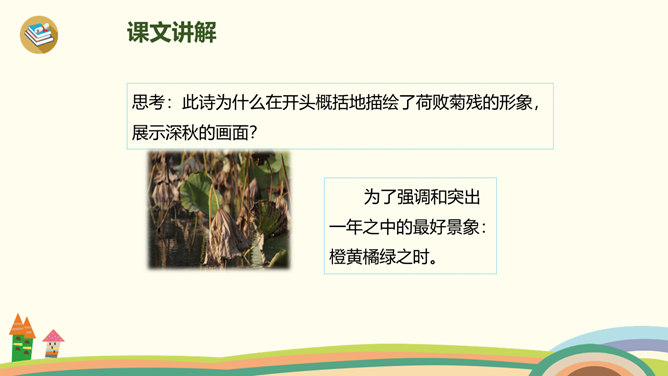 课文讲解

思考：此诗为什么在开头概括地描绘了荷败菊残的形象，展示深秋的画面？

为了强调和突出一年之中的最好景象：橙黄橘绿之时。